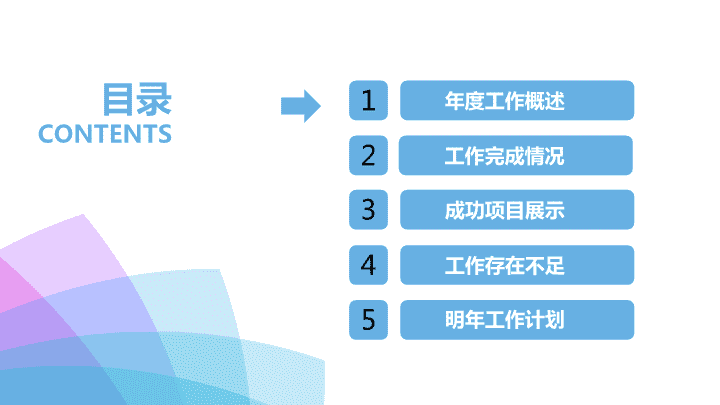 目录
CONTENTS

1 年度工作概述

2 工作完成情况

3 成功项目展示

4 工作存在不足

5 明年工作计划